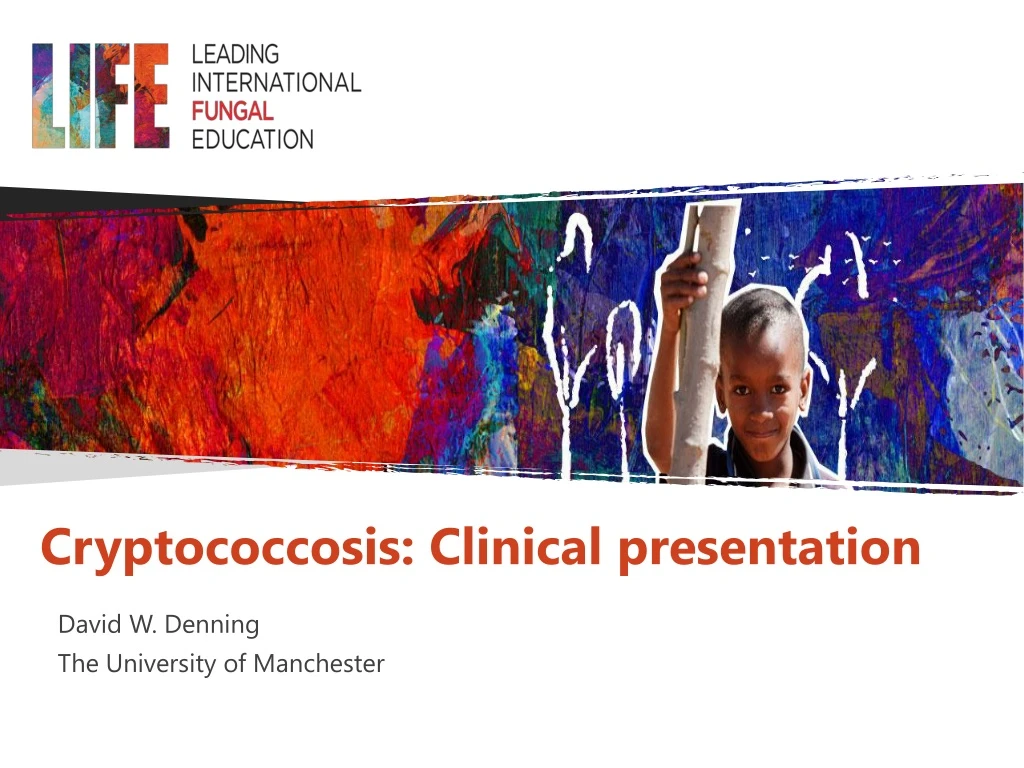 LIFE LEADING INTERNATIONAL FUNGAL EDUCATION

Cryptococcosis: Clinical presentation

David W. Denning
The University of Manchester